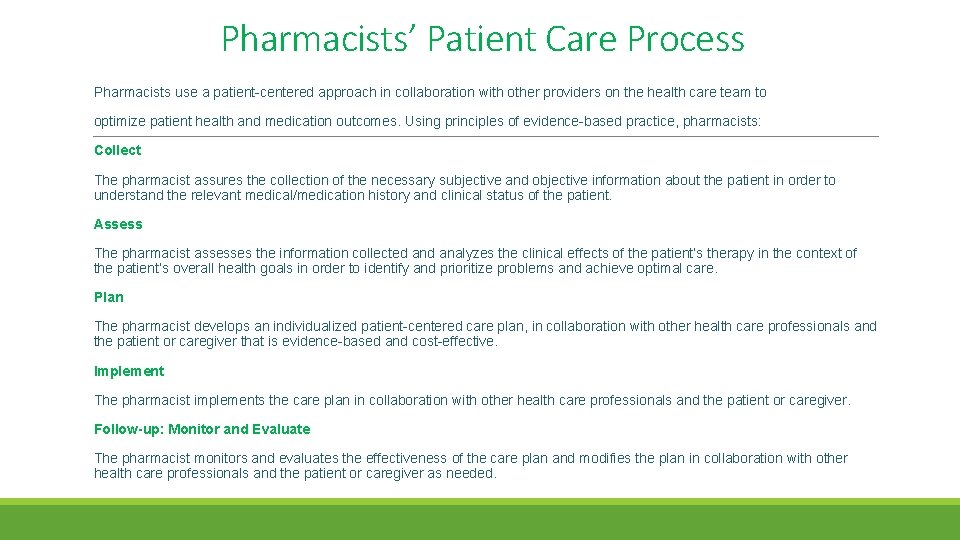 Pharmacists' Patient Care Process

Pharmacists use a patient-centered approach in collaboration with other providers on the health care team to optimize patient health and medication outcomes. Using principles of evidence-based practice, pharmacists:

Collect

The pharmacist assures the collection of the necessary subjective and objective information about the patient in order to understand the relevant medical/medication history and clinical status of the patient.

Assess

The pharmacist assesses the information collected and analyzes the clinical effects of the patient's therapy in the context of the patient's overall health goals in order to identify and prioritize problems and achieve optimal care.

Plan

The pharmacist develops an individualized patient-centered care plan, in collaboration with other health care professionals and the patient or caregiver that is evidence-based and cost-effective.

Implement

The pharmacist implements the care plan in collaboration with other health care professionals and the patient or caregiver.

Follow-up: Monitor and Evaluate

The pharmacist monitors and evaluates the effectiveness of the care plan and modifies the plan in collaboration with other health care professionals and the patient or caregiver as needed.